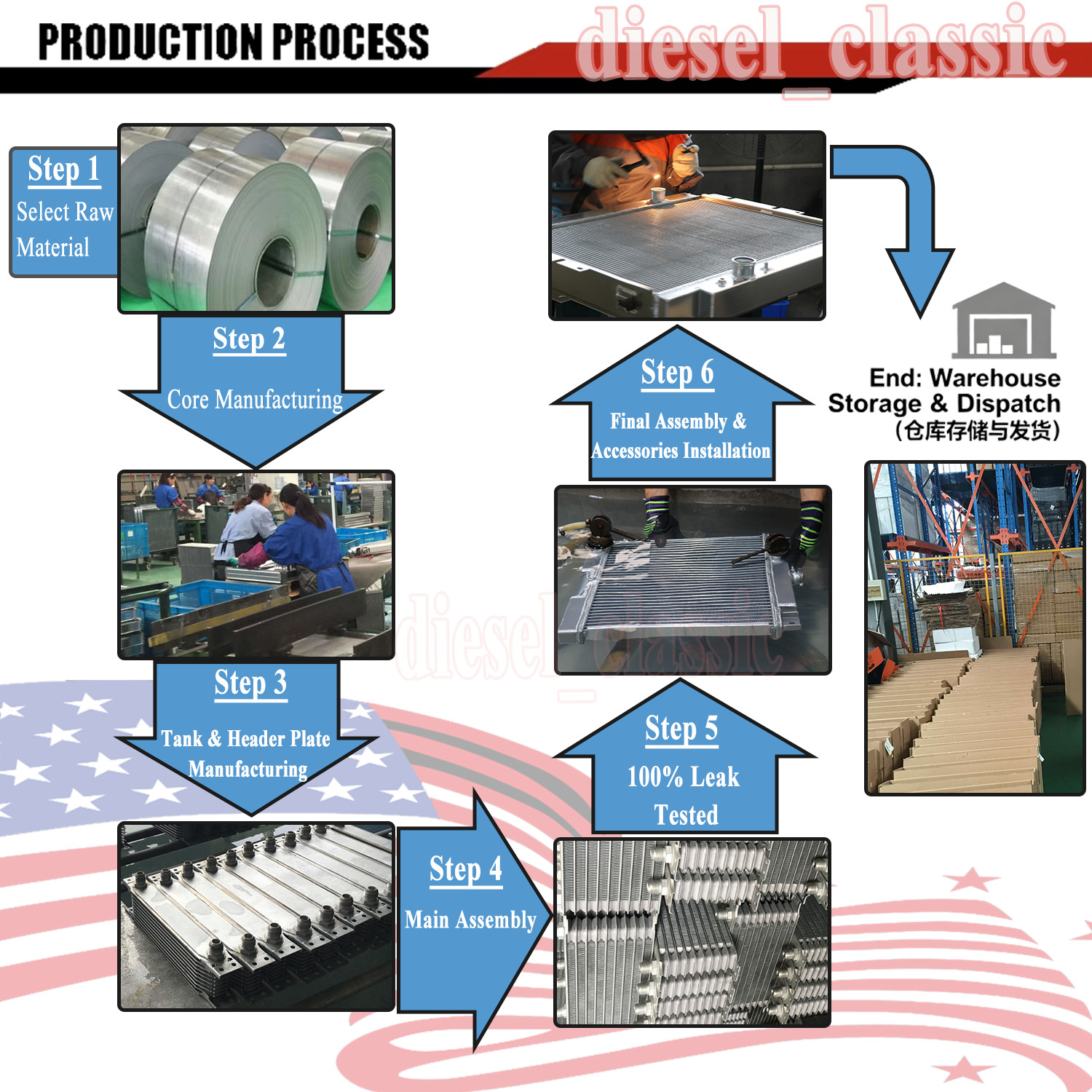 PRODUCTION PROCESS

diesel_classic

Step 1
Select Raw Material

Step 2
Core Manufacturing

Step 3
Tank & Header Plate Manufacturing

Step 4
Main Assembly

Step 5
100% Leak Tested

Step 6
Final Assembly & Accessories Installation

End: Warehouse Storage & Dispatch
(仓库存储与发货)

diesel_classic